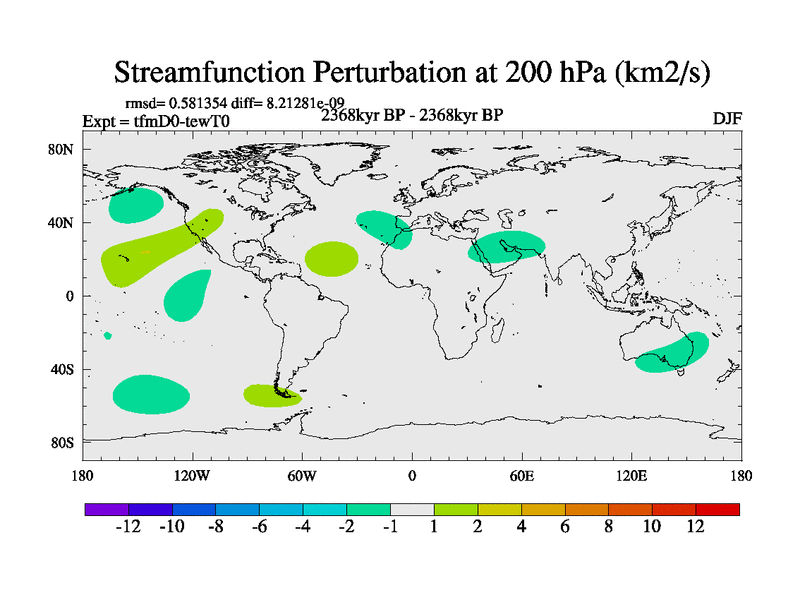 Streamfunction Perturbation at 200 hPa (km2/s)

rmsd= 0.581354 diff= 8.21281e-09
Expt = tfmD0-tewT0
2368kyr BP - 2368kyr BP
DJF

80N
40N
0
40S
80S

180
120W
60W
0
60E
120E
180

-12 -10 -8 -6 -4 -2 -1 1 2 4 6 8 10 12